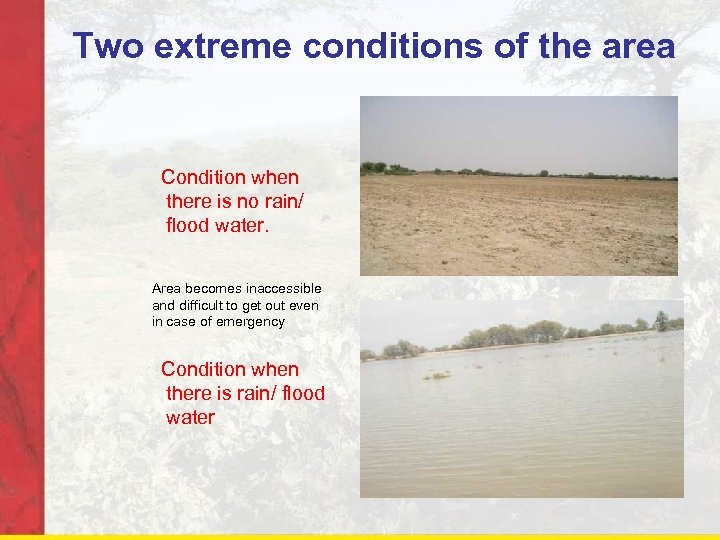 Two extreme conditions of the area

Condition when there is no rain/ flood water.

Area becomes inaccessible and difficult to get out even in case of emergency

Condition when there is rain/ flood water